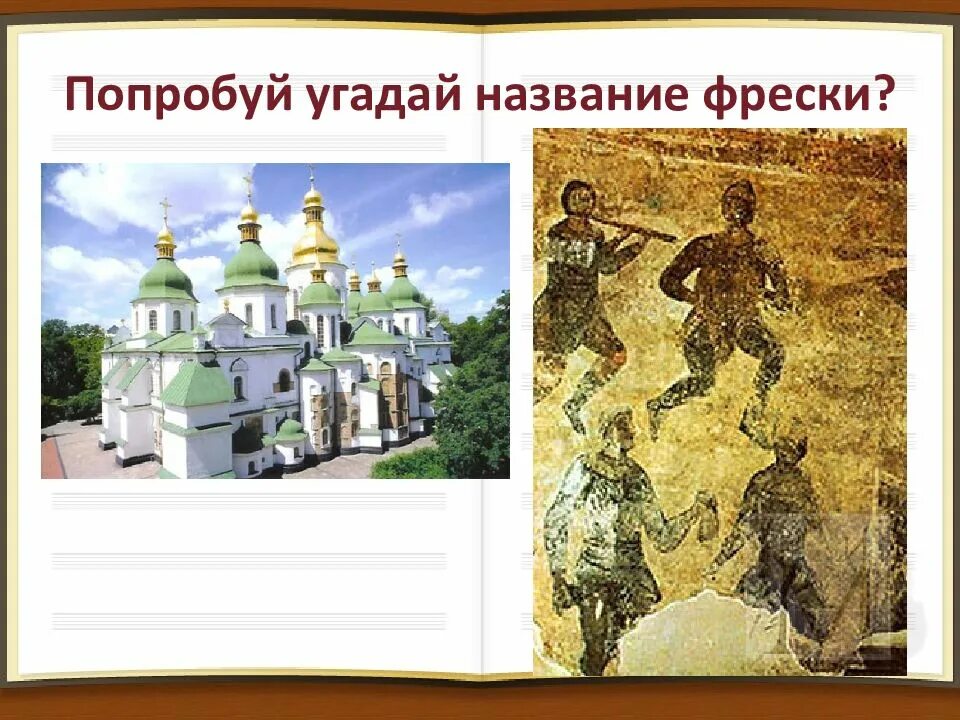 Попробуй угадай название фрески?